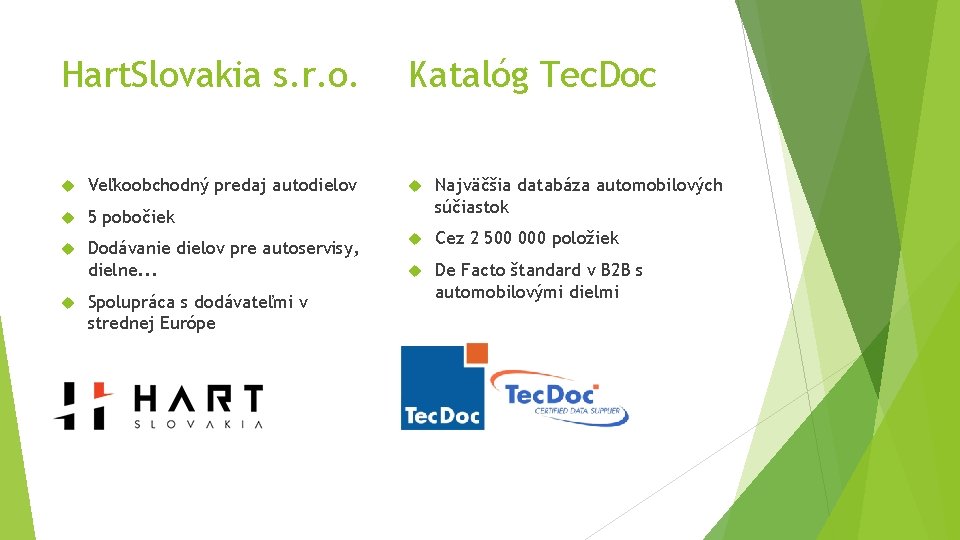 HartSlovakia s.r.o.

Veľkoobchodný predaj autodielov

5 pobočiek

Dodávanie dielov pre autoservisy, dielne...

Spolupráca s dodávateľmi v strednej Európe

HART
SLOVAKIA

Katalóg TecDoc

Najväčšia databáza automobilových súčiastok

Cez 2 500 000 položiek

De Facto štandard v B2B s automobilovými dielmi

TecDoc

TecDoc
CERTIFIED DATA SUPPLIER